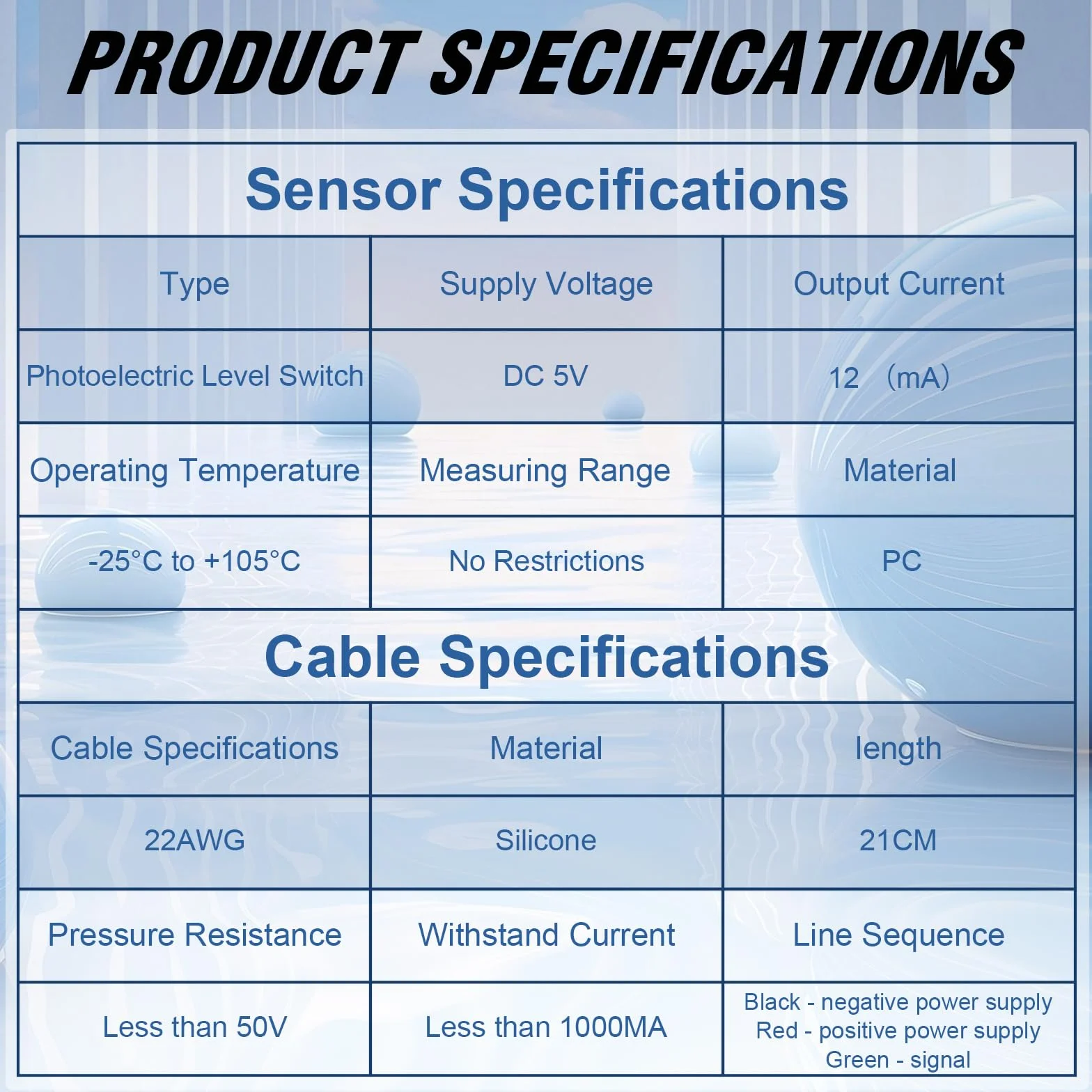 PRODUCT SPECIFICATIONS

Sensor Specifications

| Type | Supply Voltage | Output Current |
|---|---|---|
| Photoelectric Level Switch | DC 5V | 12 （mA） |
| Operating Temperature | Measuring Range | Material |
| -25°C to +105°C | No Restrictions | PC |

Cable Specifications

| Cable Specifications | Material | length |
|---|---|---|
| 22AWG | Silicone | 21CM |
| Pressure Resistance | Withstand Current | Line Sequence |
| Less than 50V | Less than 1000MA | Black - negative power supply Red - positive power supply Green - signal |